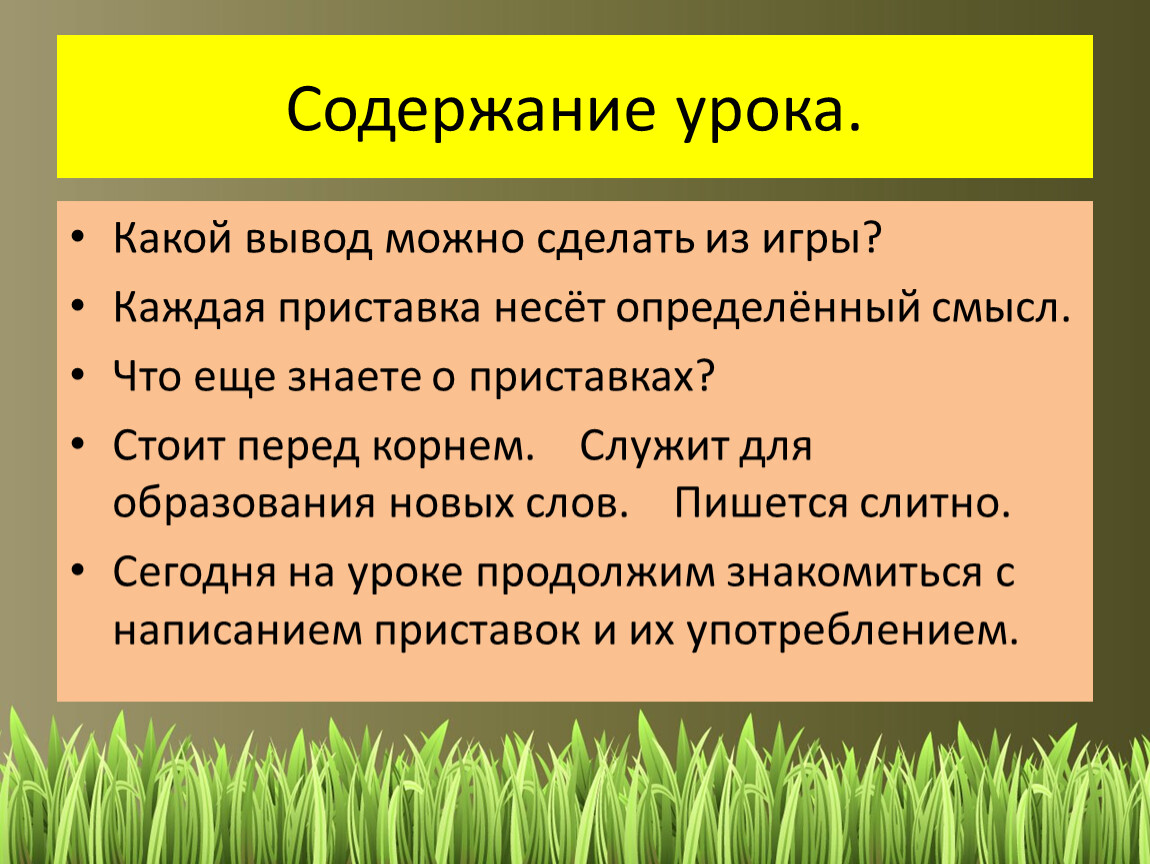 Содержание урока.

• Какой вывод можно сделать из игры?
• Каждая приставка несёт определённый смысл.
• Что еще знаете о приставках?
• Стоит перед корнем. Служит для образования новых слов. Пишется слитно.
• Сегодня на уроке продолжим знакомиться с написанием приставок и их употреблением.